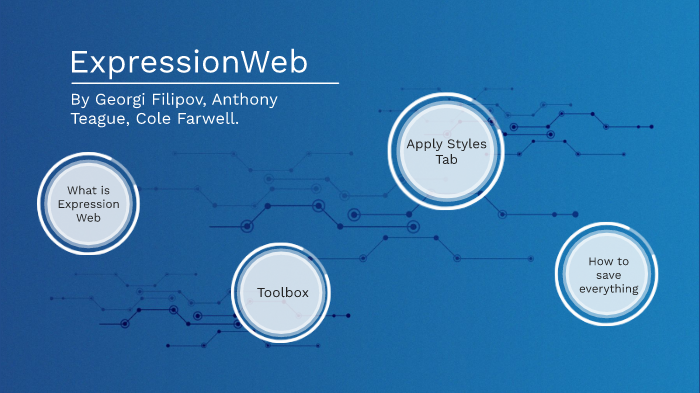 ExpressionWeb

By Georgi Filipov, Anthony Teague, Cole Farwell.

What is Expression Web

Toolbox

Apply Styles Tab

How to save everything